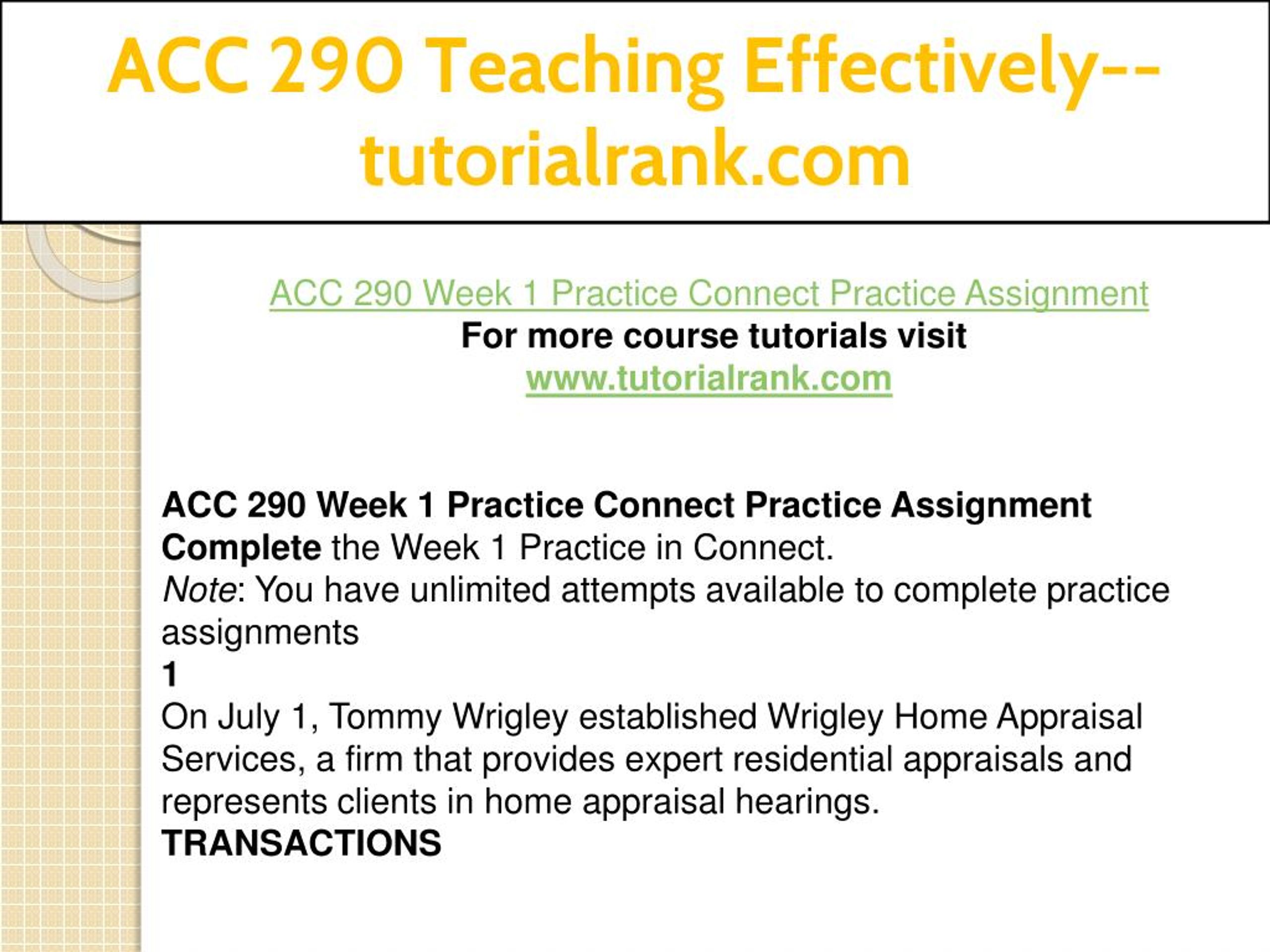 ACC 290 Teaching Effectively--tutorialrank.com

ACC 290 Week 1 Practice Connect Practice Assignment
For more course tutorials visit
www.tutorialrank.com

ACC 290 Week 1 Practice Connect Practice Assignment
Complete the Week 1 Practice in Connect.
Note: You have unlimited attempts available to complete practice assignments
1
On July 1, Tommy Wrigley established Wrigley Home Appraisal Services, a firm that provides expert residential appraisals and represents clients in home appraisal hearings.
TRANSACTIONS